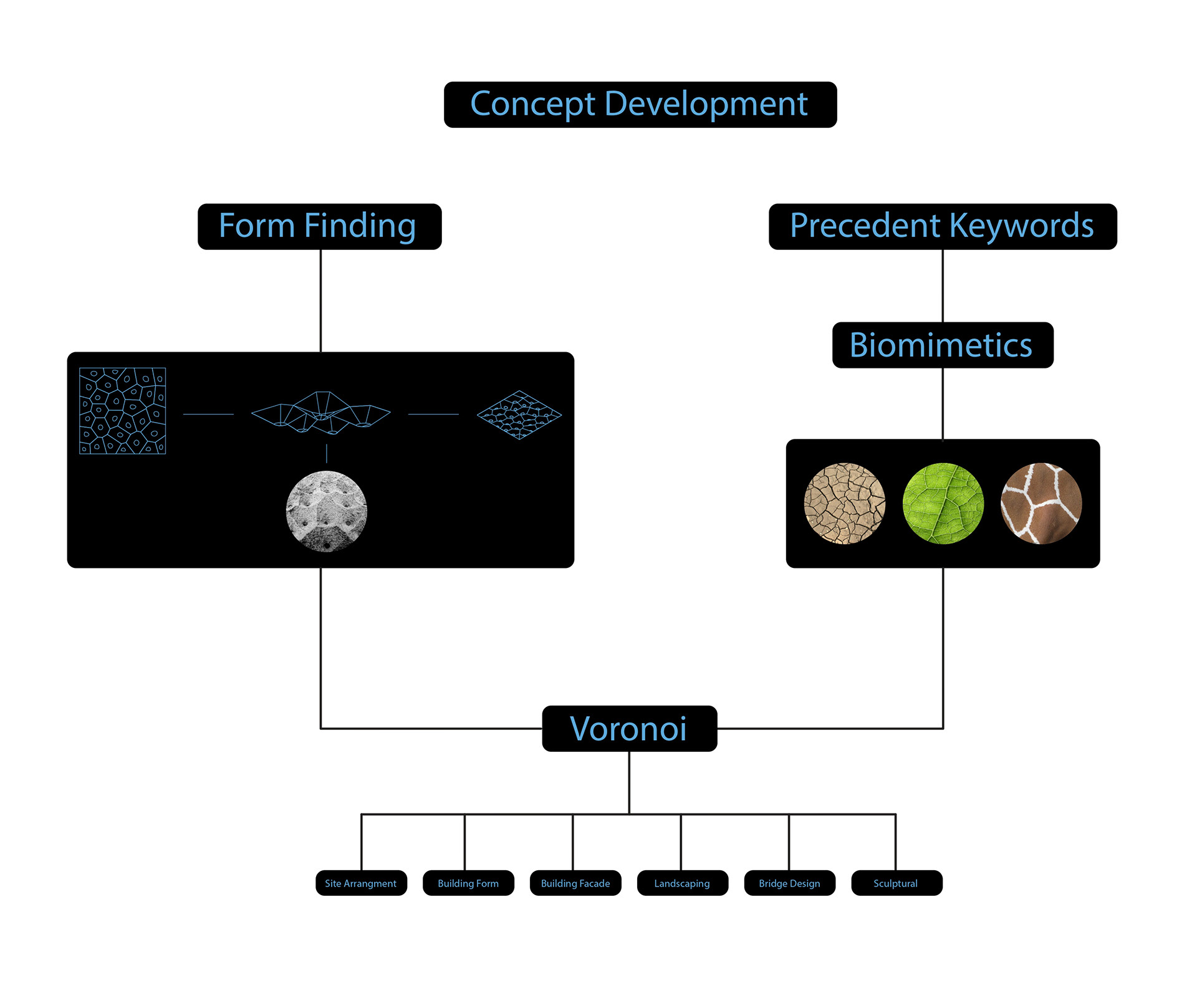 Concept Development

Form Finding

Precedent Keywords

Biomimetics

Voronoi

Site Arrangment

Building Form

Building Facade

Landscaping

Bridge Design

Sculptural